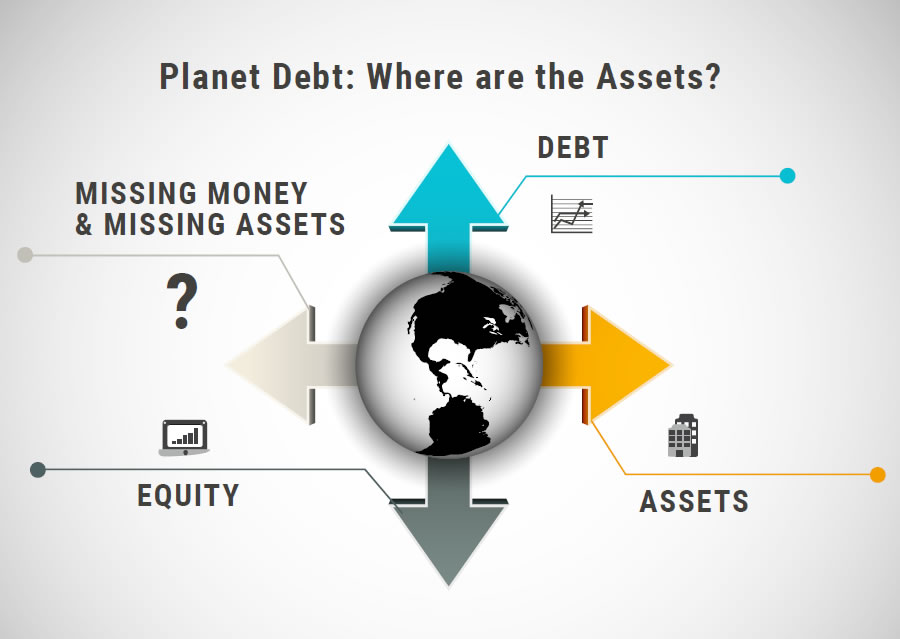 Planet Debt: Where are the Assets?

DEBT

MISSING MONEY
& MISSING ASSETS

?

EQUITY

ASSETS